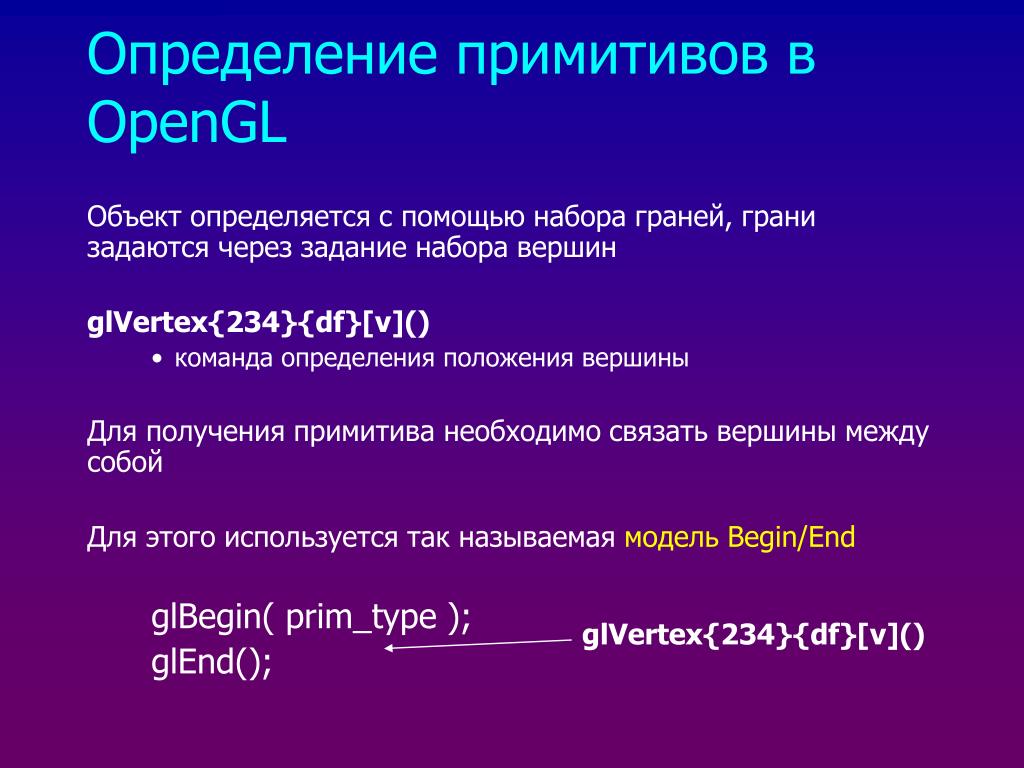 Определение примитивов в OpenGL

Объект определяется с помощью набора граней, грани задаются через задание набора вершин

glVertex{234}{df}[v]()

• команда определения положения вершины

Для получения примитива необходимо связать вершины между собой

Для этого используется так называемая модель Begin/End

glBegin( prim_type );
glEnd();

glVertex{234}{df}[v]()